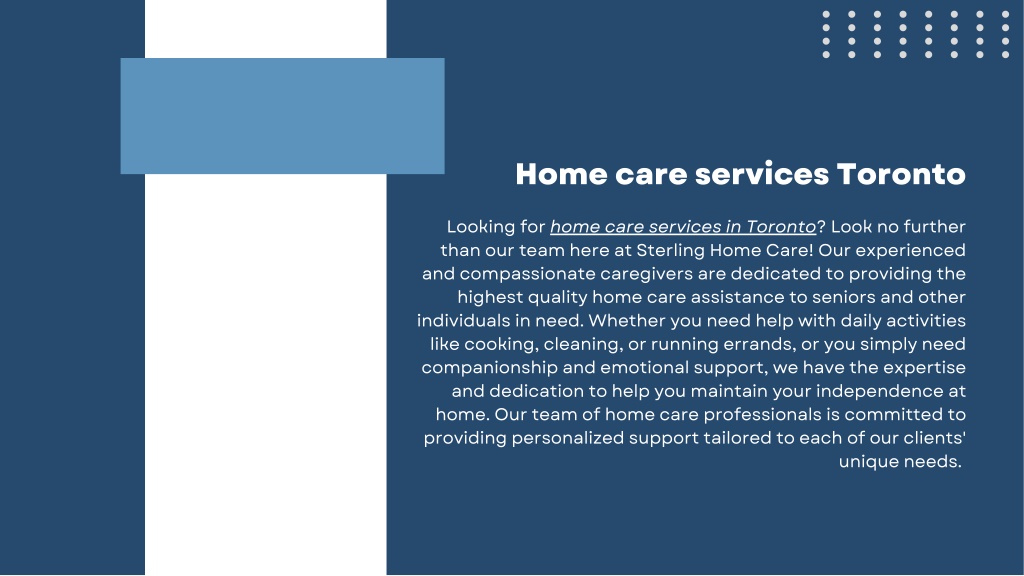 Home care services Toronto

Looking for home care services in Toronto? Look no further than our team here at Sterling Home Care! Our experienced and compassionate caregivers are dedicated to providing the highest quality home care assistance to seniors and other individuals in need. Whether you need help with daily activities like cooking, cleaning, or running errands, or you simply need companionship and emotional support, we have the expertise and dedication to help you maintain your independence at home. Our team of home care professionals is committed to providing personalized support tailored to each of our clients' unique needs.